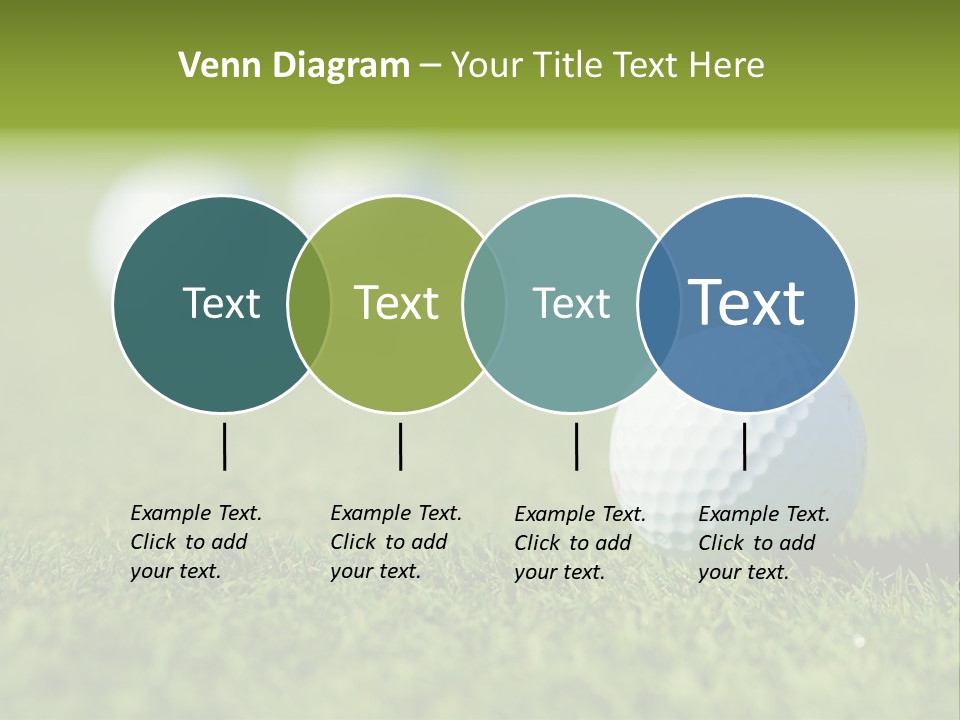 Venn Diagram – Your Title Text Here

Text

Text

Text

Text

Example Text. Click to add your text.

Example Text. Click to add your text.

Example Text. Click to add your text.

Example Text. Click to add your text.